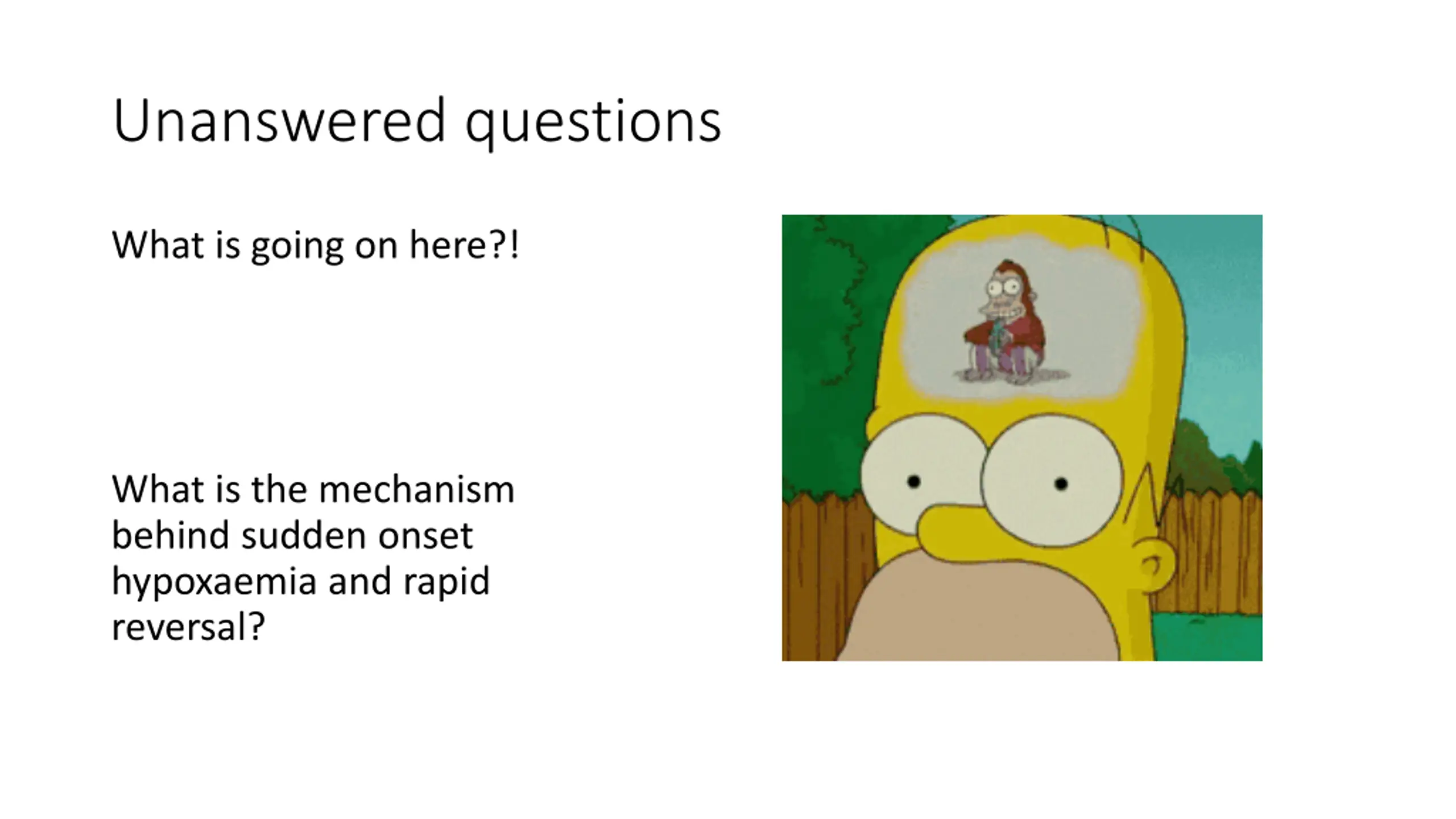 Unanswered questions

What is going on here?!

What is the mechanism behind sudden onset hypoxaemia and rapid reversal?